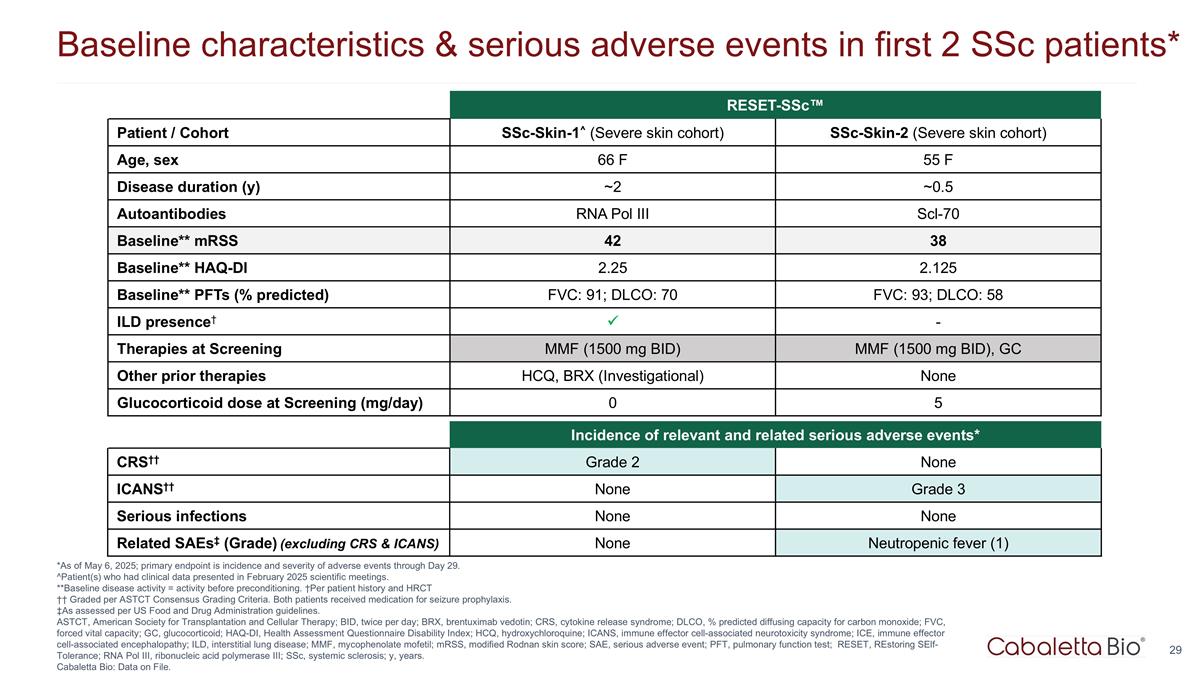 Baseline characteristics & serious adverse events in first 2 SSc patients*

| | RESET-SSc™ | |
|---|---|---|
| Patient / Cohort | SSc-Skin-1^ (Severe skin cohort) | SSc-Skin-2 (Severe skin cohort) |
| Age, sex | 66 F | 55 F |
| Disease duration (y) | ~2 | ~0.5 |
| Autoantibodies | RNA Pol III | Scl-70 |
| Baseline** mRSS | 42 | 38 |
| Baseline** HAQ-DI | 2.25 | 2.125 |
| Baseline** PFTs (% predicted) | FVC: 91; DLCO: 70 | FVC: 93; DLCO: 58 |
| ILD presence† | ✓ | - |
| Therapies at Screening | MMF (1500 mg BID) | MMF (1500 mg BID), GC |
| Other prior therapies | HCQ, BRX (Investigational) | None |
| Glucocorticoid dose at Screening (mg/day) | 0 | 5 |

| | Incidence of relevant and related serious adverse events* | |
|---|---|---|
| CRS†† | Grade 2 | None |
| ICANS†† | None | Grade 3 |
| Serious infections | None | None |
| Related SAEs‡ (Grade) (excluding CRS & ICANS) | None | Neutropenic fever (1) |

*As of May 6, 2025; primary endpoint is incidence and severity of adverse events through Day 29.
^Patient(s) who had clinical data presented in February 2025 scientific meetings.
**Baseline disease activity = activity before preconditioning. †Per patient history and HRCT
†† Graded per ASTCT Consensus Grading Criteria. Both patients received medication for seizure prophylaxis.
‡As assessed per US Food and Drug Administration guidelines.
ASTCT, American Society for Transplantation and Cellular Therapy; BID, twice per day; BRX, brentuximab vedotin; CRS, cytokine release syndrome; DLCO, % predicted diffusing capacity for carbon monoxide; FVC, forced vital capacity; GC, glucocorticoid; HAQ-DI, Health Assessment Questionnaire Disability Index; HCQ, hydroxychloroquine; ICANS, immune effector cell-associated neurotoxicity syndrome; ICE, immune effector cell-associated encephalopathy; ILD, interstitial lung disease; MMF, mycophenolate mofetil; mRSS, modified Rodnan skin score; SAE, serious adverse event; PFT, pulmonary function test; RESET, REstoring SElf-Tolerance; RNA Pol III, ribonucleic acid polymerase III; SSc, systemic sclerosis; y, years.
Cabaletta Bio: Data on File.

Cabaletta Bio®

29